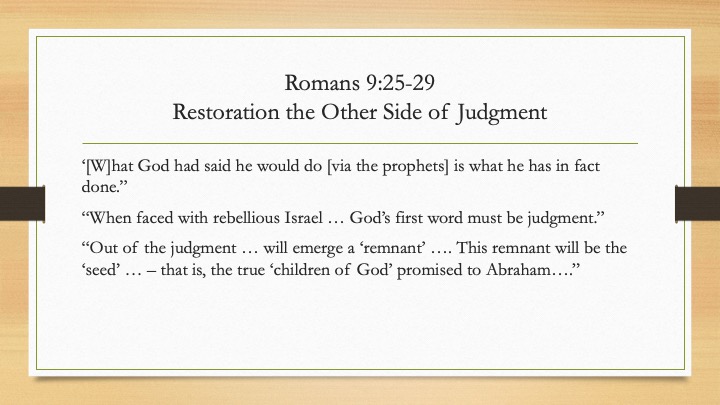 Romans 9:25-29
Restoration the Other Side of Judgment

‘[W]hat God had said he would do [via the prophets] is what he has in fact done.”

“When faced with rebellious Israel … God’s first word must be judgment.”

“Out of the judgment … will emerge a ‘remnant’ …. This remnant will be the ‘seed’ … – that is, the true ‘children of God’ promised to Abraham….”